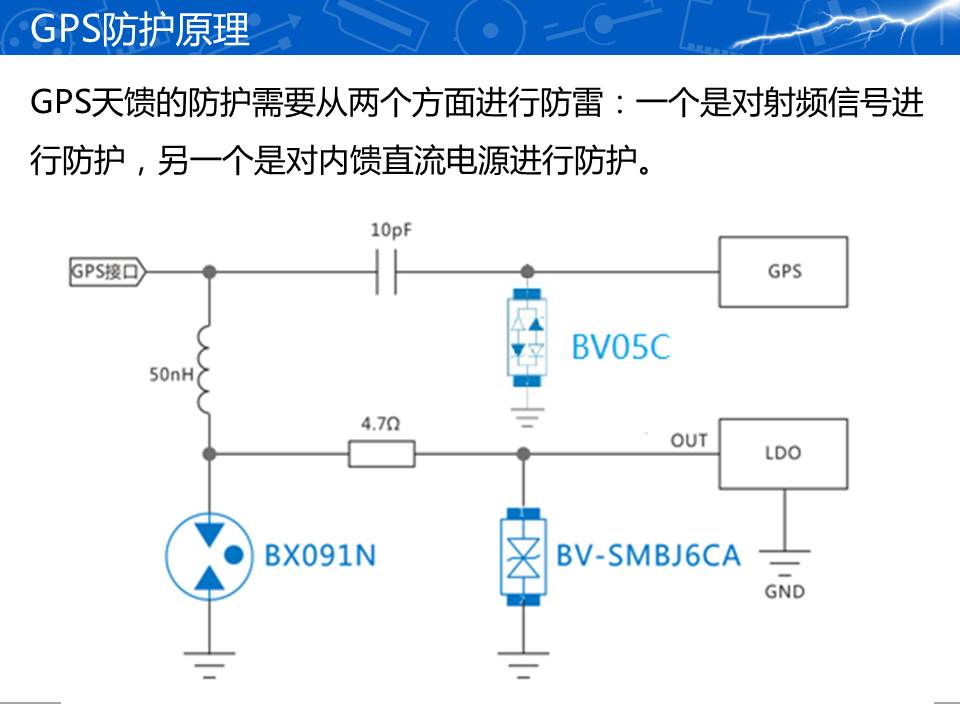 GPS防护原理

GPS天馈的防护需要从两个方面进行防雷：一个是对射频信号进行防护，另一个是对内馈直流电源进行防护。

GPS接口

10pF

GPS

BV05C

50nH

4.7Ω

OUT

LDO

BX091N

BV-SMBJ6CA

GND